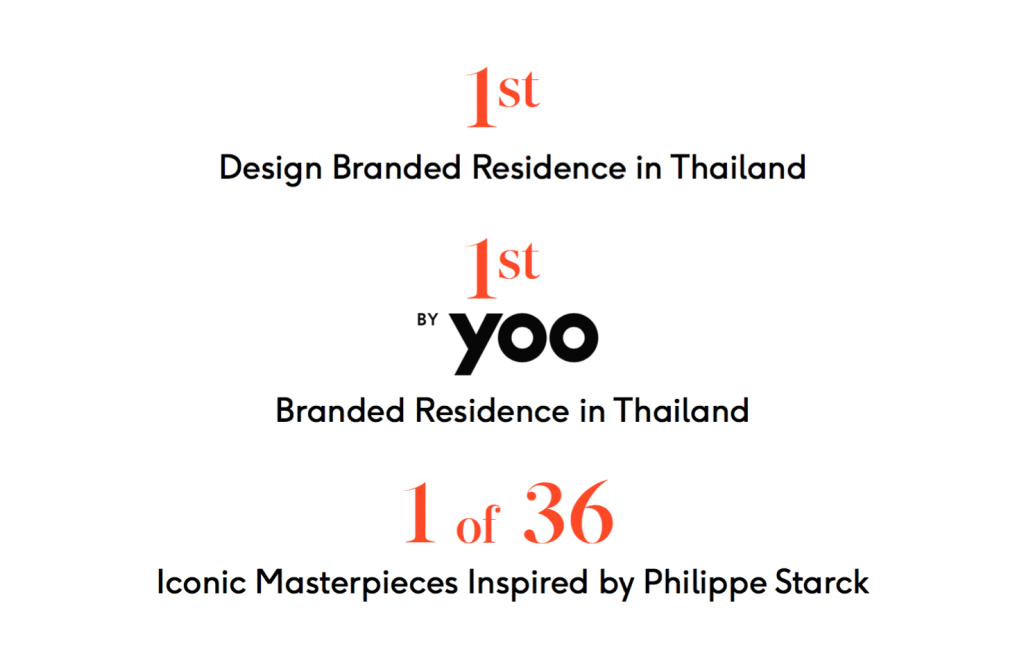 1st

Design Branded Residence in Thailand

1st

BY yoo

Branded Residence in Thailand

1 of 36

Iconic Masterpieces Inspired by Philippe Starck